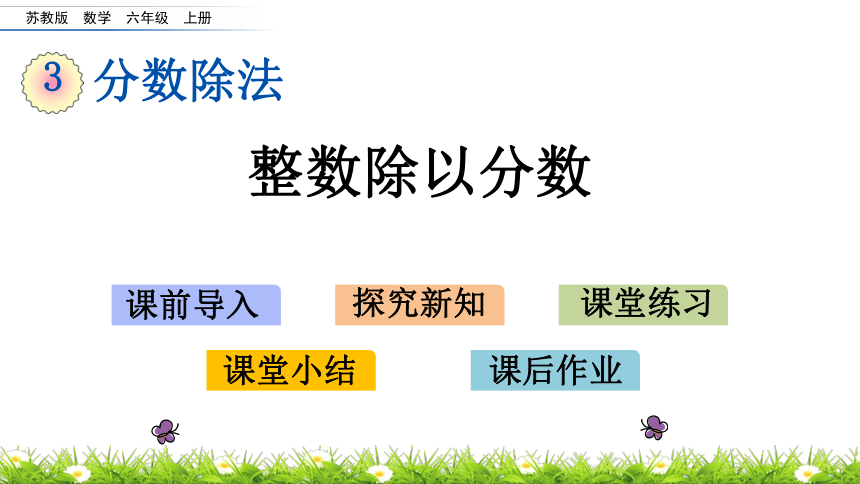 苏教版 数学 六年级 上册

3 分数除法

整数除以分数

课前导入

探究新知

课堂练习

课堂小结

课后作业